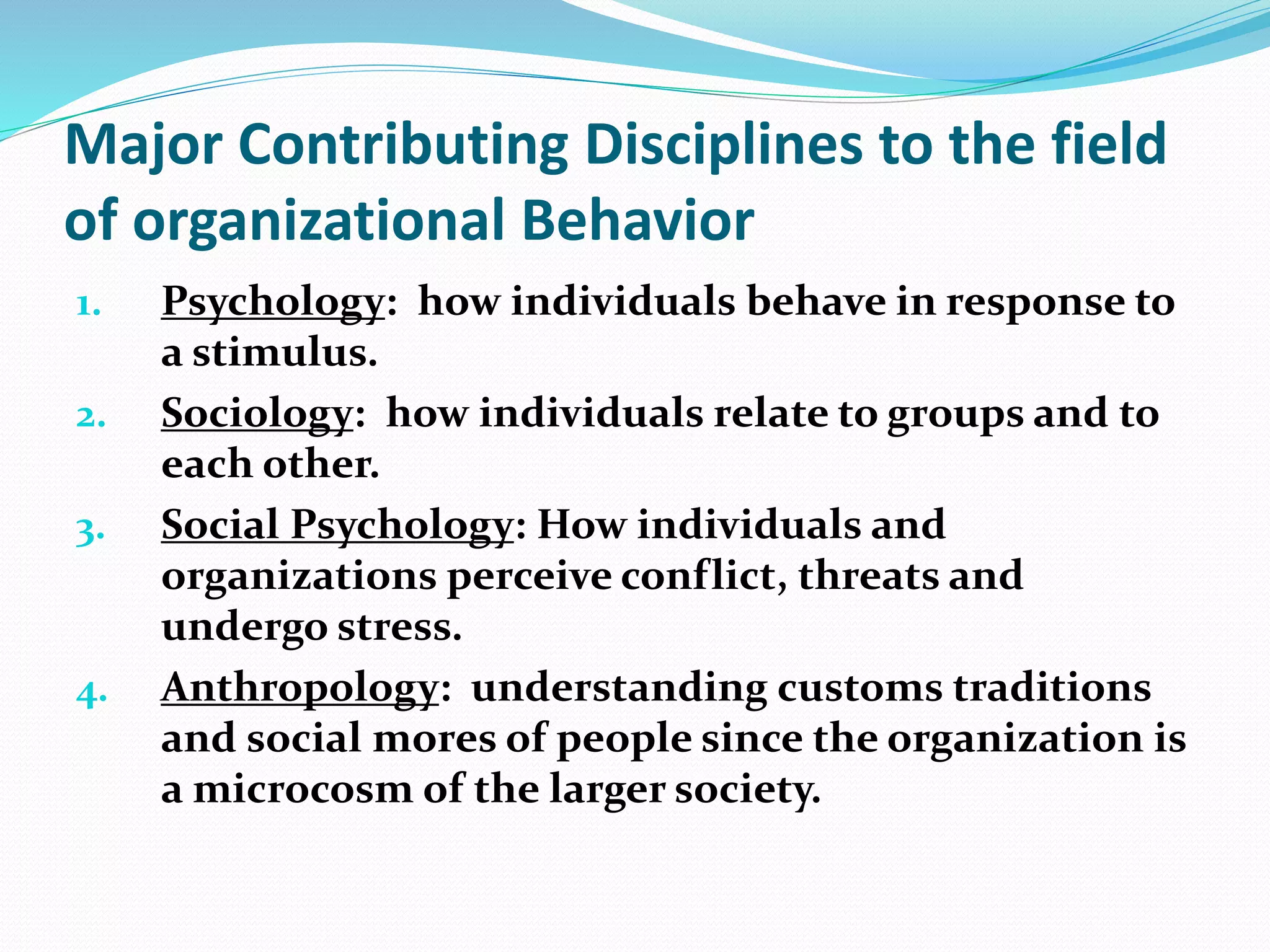 Major Contributing Disciplines to the field of organizational Behavior

1. Psychology: how individuals behave in response to a stimulus.
2. Sociology: how individuals relate to groups and to each other.
3. Social Psychology: How individuals and organizations perceive conflict, threats and undergo stress.
4. Anthropology: understanding customs traditions and social mores of people since the organization is a microcosm of the larger society.